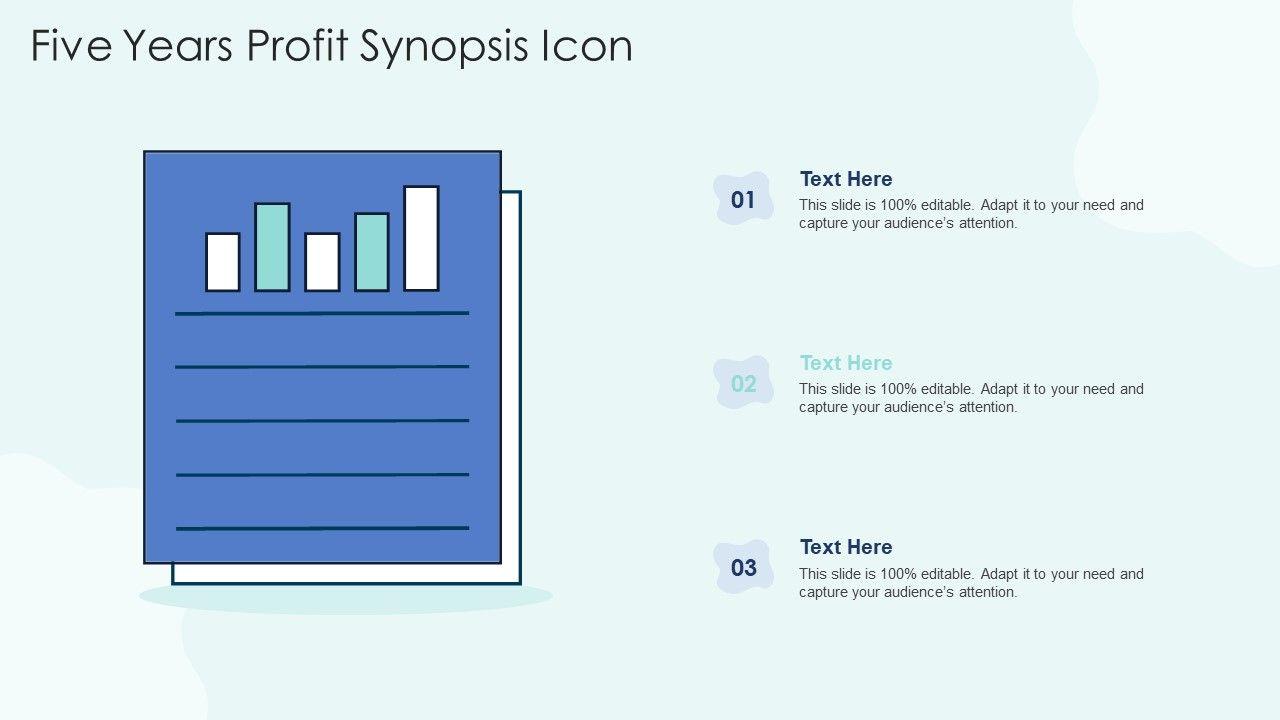 Five Years Profit Synopsis Icon

01

Text Here

This slide is 100% editable. Adapt it to your need and capture your audience's attention.

02

Text Here

This slide is 100% editable. Adapt it to your need and capture your audience's attention.

03

Text Here

This slide is 100% editable. Adapt it to your need and capture your audience's attention.